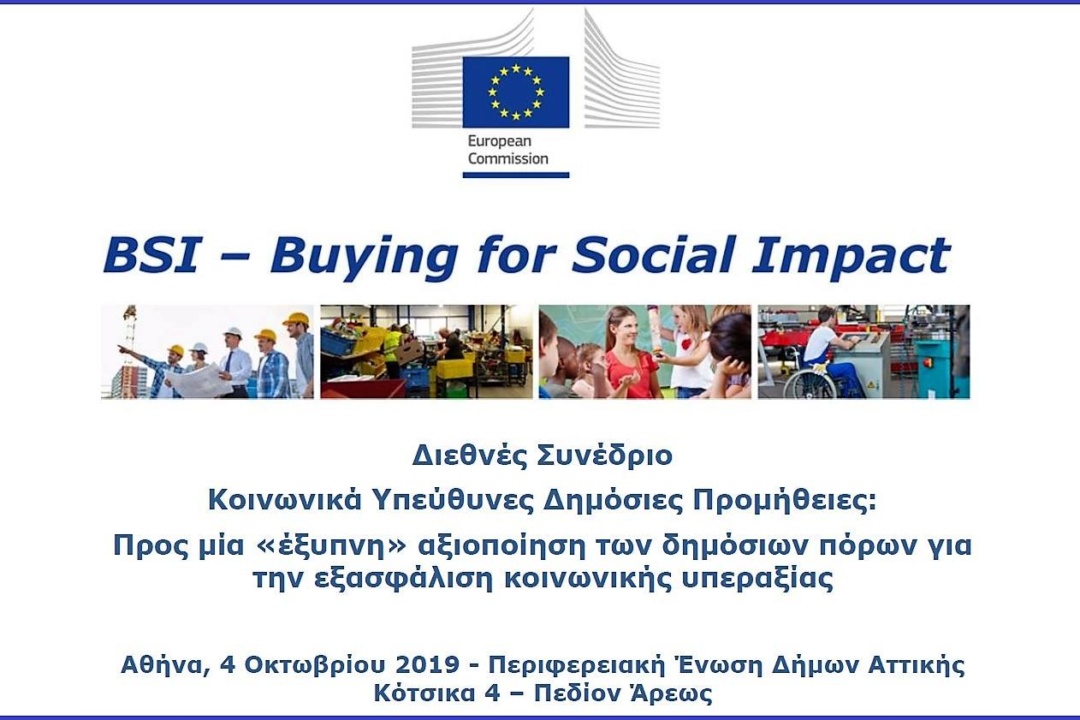 European Commission

BSI – Buying for Social Impact

Διεθνές Συνέδριο

Κοινωνικά Υπεύθυνες Δημόσιες Προμήθειες:

Προς μία «έξυπνη» αξιοποίηση των δημόσιων πόρων για την εξασφάλιση κοινωνικής υπεραξίας

Αθήνα, 4 Οκτωβρίου 2019 - Περιφερειακή Ένωση Δήμων Αττικής
Κότσικα 4 – Πεδίον Άρεως